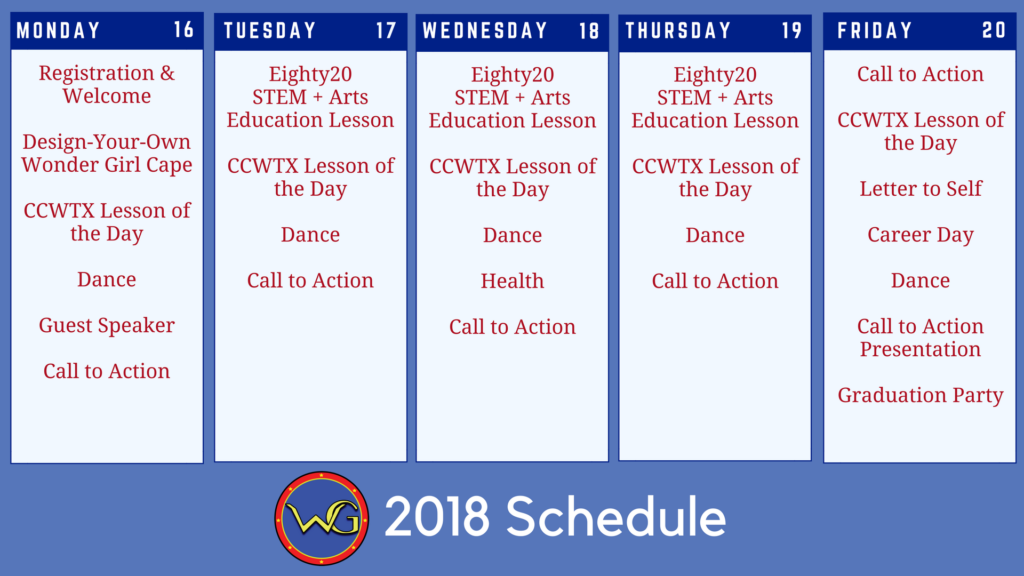 MONDAY 16

Registration & Welcome

Design-Your-Own Wonder Girl Cape

CCWTX Lesson of the Day

Dance

Guest Speaker

Call to Action

TUESDAY 17

Eighty20 STEM + Arts Education Lesson

CCWTX Lesson of the Day

Dance

Call to Action

WEDNESDAY 18

Eighty20 STEM + Arts Education Lesson

CCWTX Lesson of the Day

Dance

Health

Call to Action

THURSDAY 19

Eighty20 STEM + Arts Education Lesson

CCWTX Lesson of the Day

Dance

Call to Action

FRIDAY 20

Call to Action

CCWTX Lesson of the Day

Letter to Self

Career Day

Dance

Call to Action Presentation

Graduation Party

WG 2018 Schedule